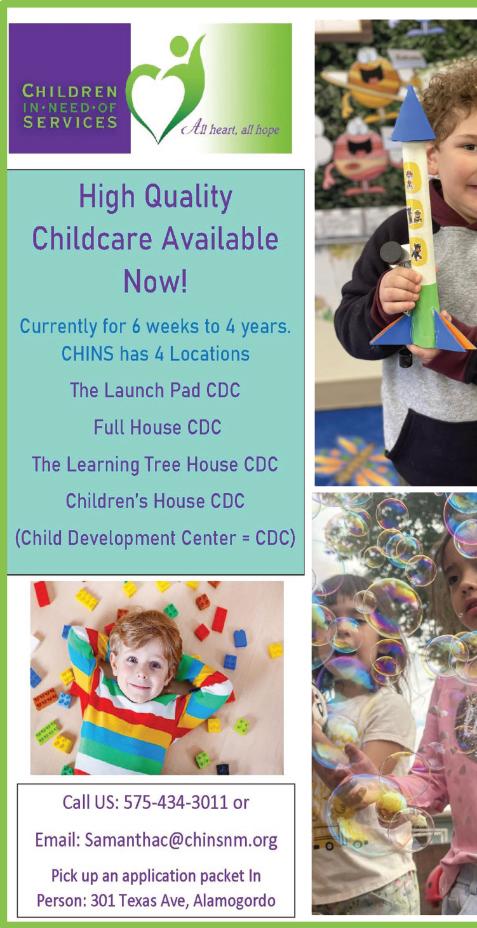 CHILDREN IN·NEED·OF SERVICES

All heart, all hope

High Quality Childcare Available Now!

Currently for 6 weeks to 4 years. CHINS has 4 Locations

The Launch Pad CDC

Full House CDC

The Learning Tree House CDC

Children's House CDC

(Child Development Center = CDC)

Call US: 575-434-3011 or

Email: Samanthac@chinsnm.org

Pick up an application packet In Person: 301 Texas Ave, Alamogordo